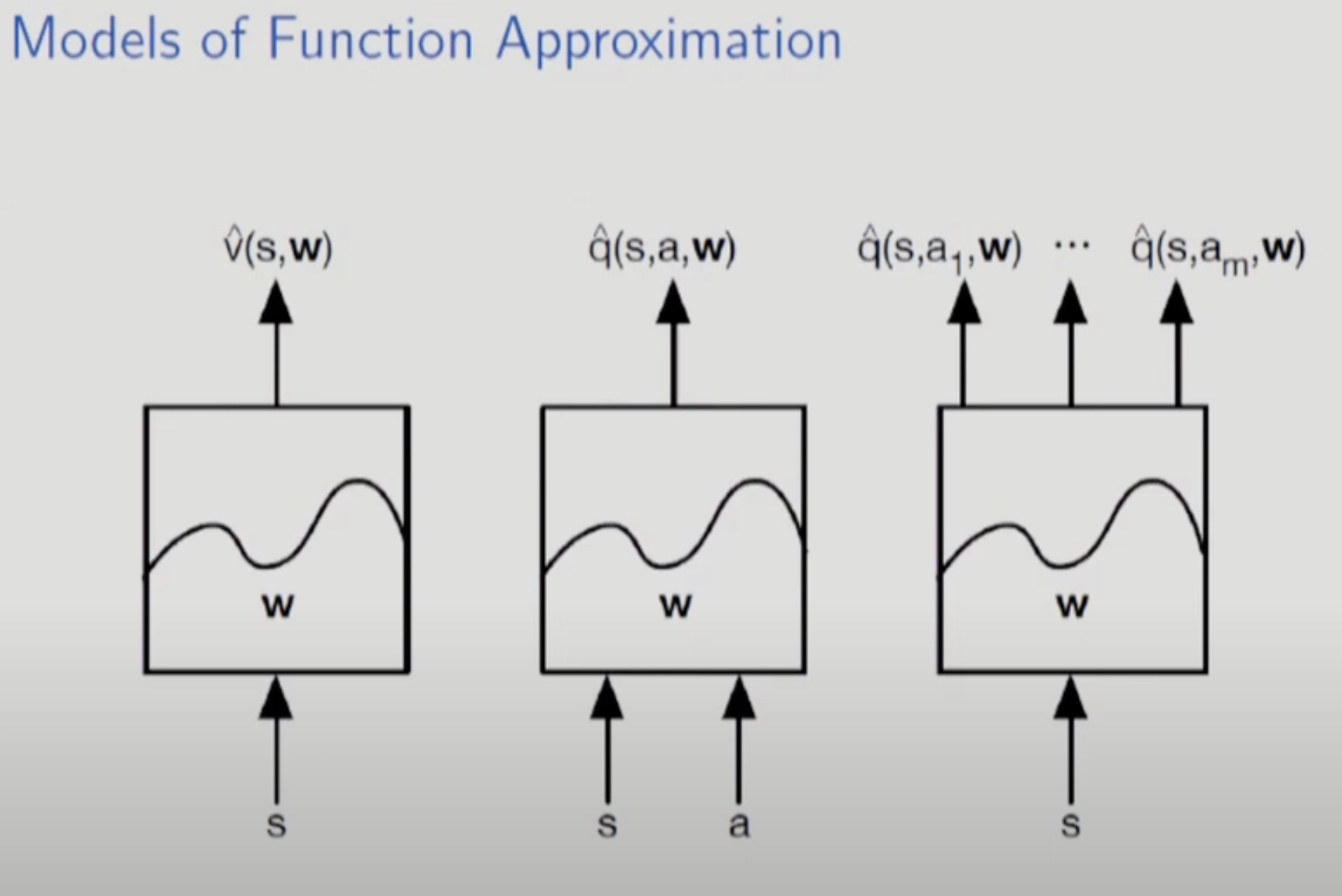 Models of Function Approximation

$\hat{v}(s,\mathbf{w})$

$\mathbf{w}$

s

$\hat{q}(s,a,\mathbf{w})$

$\mathbf{w}$

s a

$\hat{q}(s,a_1,\mathbf{w})$ $\cdots$ $\hat{q}(s,a_m,\mathbf{w})$

$\mathbf{w}$

s